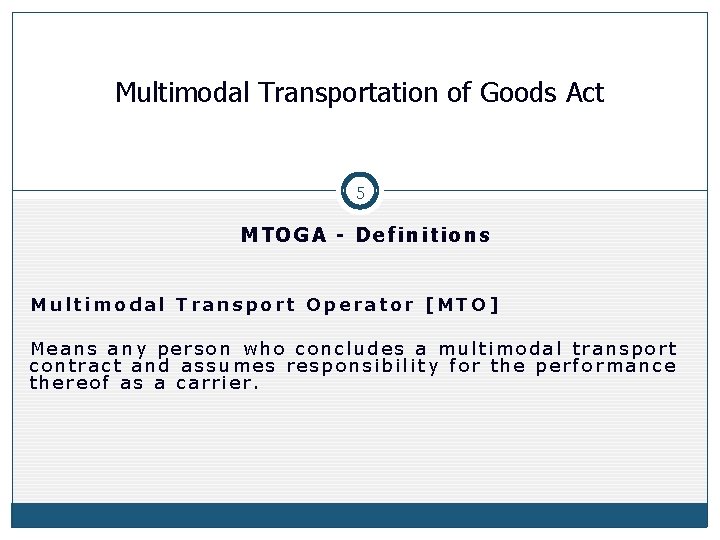 Multimodal Transportation of Goods Act

5

MTOGA - Definitions

Multimodal Transport Operator [MTO]

Means any person who concludes a multimodal transport contract and assumes responsibility for the performance thereof as a carrier.